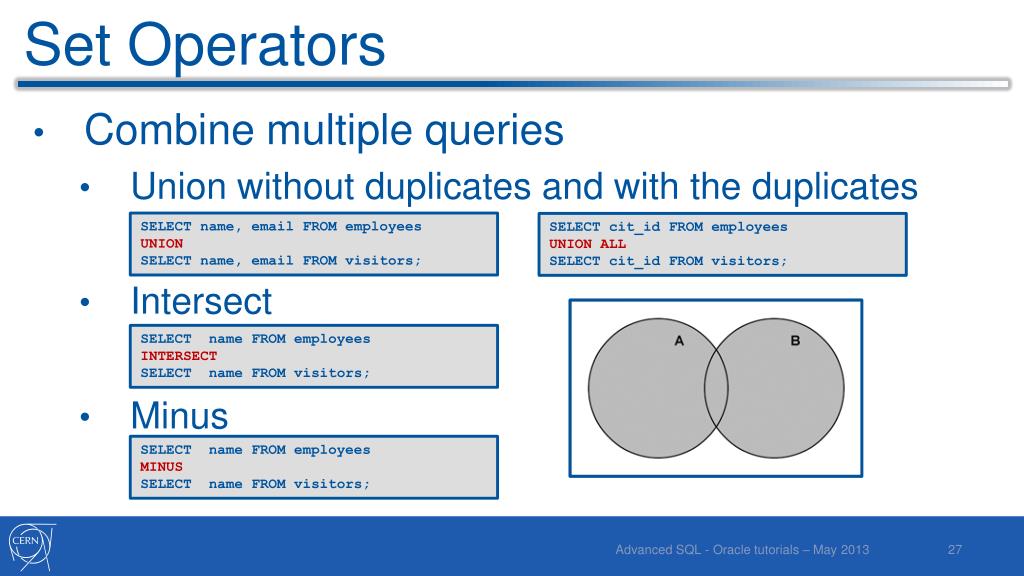 Set Operators

• Combine multiple queries

• Union without duplicates and with the duplicates

SELECT name, email FROM employees
UNION
SELECT name, email FROM visitors;

SELECT cit_id FROM employees
UNION ALL
SELECT cit_id FROM visitors;

• Intersect

SELECT name FROM employees
INTERSECT
SELECT name FROM visitors;

A B

• Minus

SELECT name FROM employees
MINUS
SELECT name FROM visitors;

CERN

Advanced SQL - Oracle tutorials – May 2013

27